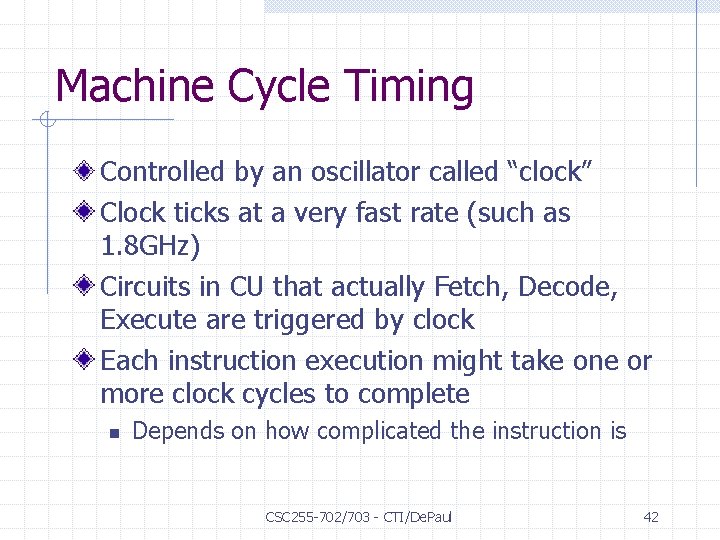 Machine Cycle Timing

Controlled by an oscillator called “clock”

Clock ticks at a very fast rate (such as 1.8GHz)

Circuits in CU that actually Fetch, Decode, Execute are triggered by clock

Each instruction execution might take one or more clock cycles to complete

Depends on how complicated the instruction is

CSC255-702/703 - CTI/DePaul

42